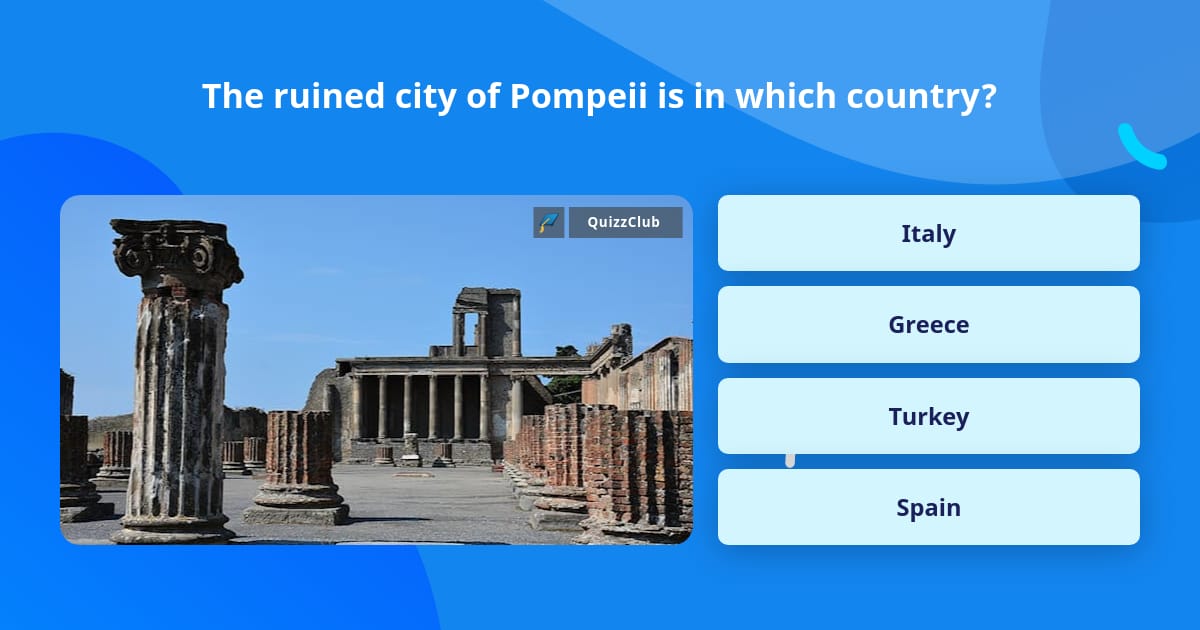 The ruined city of Pompeii is in which country?

QuizzClub

Italy

Greece

Turkey

Spain